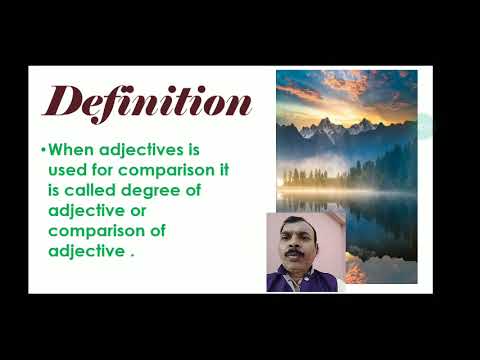 Definition

• When adjectives is used for comparison it is called degree of adjective or comparison of adjective .